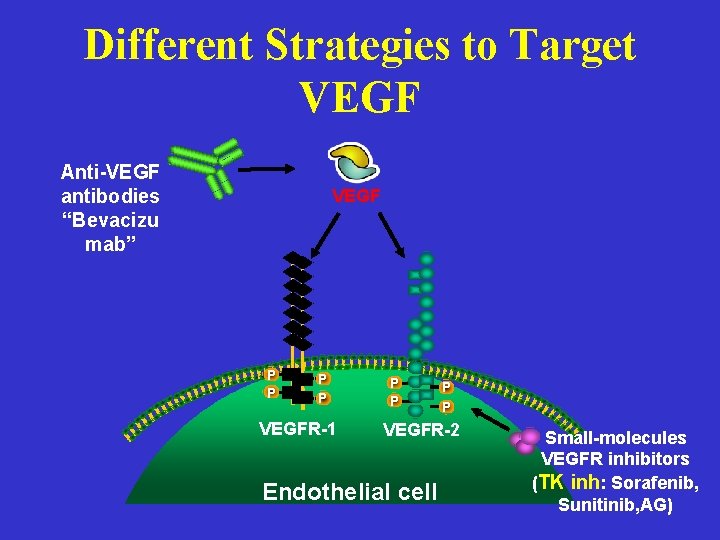 Different Strategies to Target VEGF

Anti-VEGF antibodies "Bevacizu mab"

VEGF

P P P P

P P P P

VEGFR-1

VEGFR-2

Endothelial cell

Small-molecules VEGFR inhibitors (TK inh: Sorafenib, Sunitinib,AG)